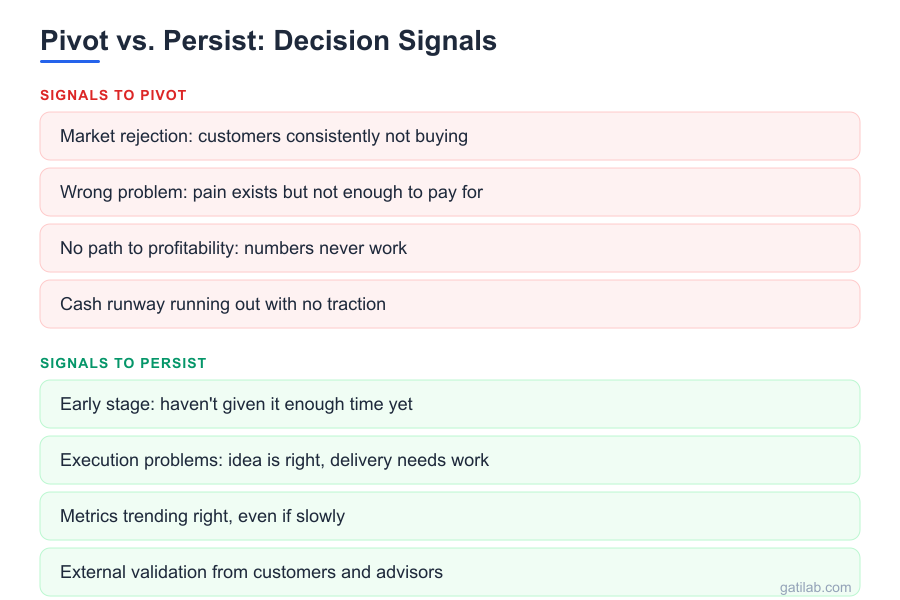 Pivot vs. Persist: Decision Signals

SIGNALS TO PIVOT

Market rejection: customers consistently not buying

Wrong problem: pain exists but not enough to pay for

No path to profitability: numbers never work

Cash runway running out with no traction

SIGNALS TO PERSIST

Early stage: haven't given it enough time yet

Execution problems: idea is right, delivery needs work

Metrics trending right, even if slowly

External validation from customers and advisors

gatilab.com